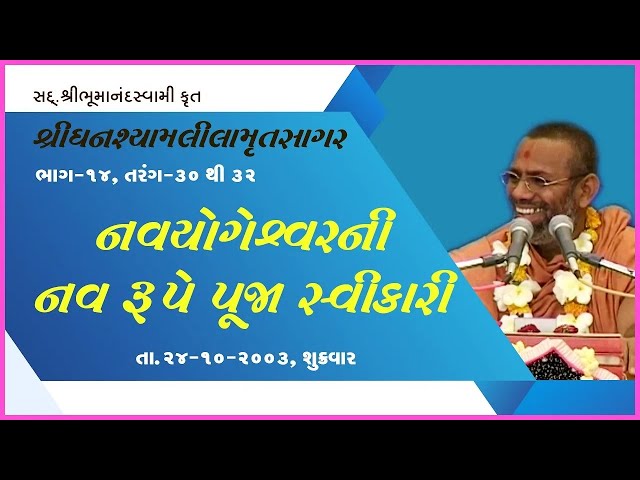 સદ્.શ્રીભૂમાનંદસ્વામી કૃત

શ્રીઘનશ્યામલીલામૃતસાગર

ભાગ-૧૪, તરંગ-૩૦ થી ૩૨

નવયોગેશ્વરની નવ રૂપે પૂજા સ્વીકારી

તા.૨૪-૧૦-૨૦૦૩, શુક્રવાર